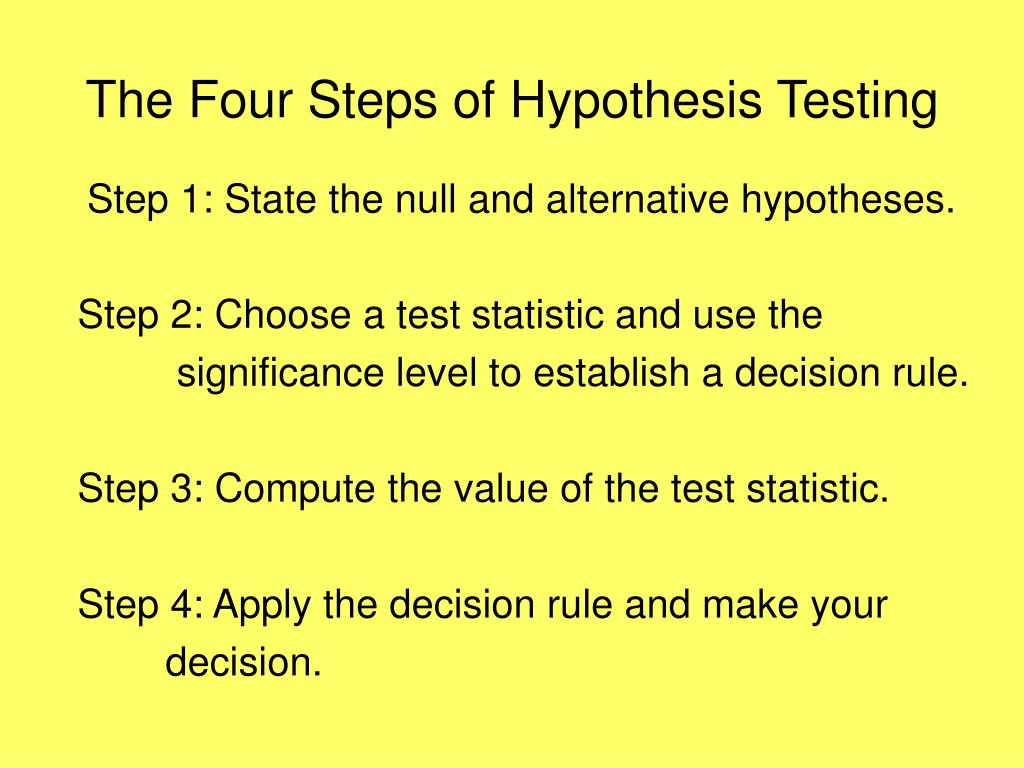 The Four Steps of Hypothesis Testing

Step 1: State the null and alternative hypotheses.

Step 2: Choose a test statistic and use the significance level to establish a decision rule.

Step 3: Compute the value of the test statistic.

Step 4: Apply the decision rule and make your decision.